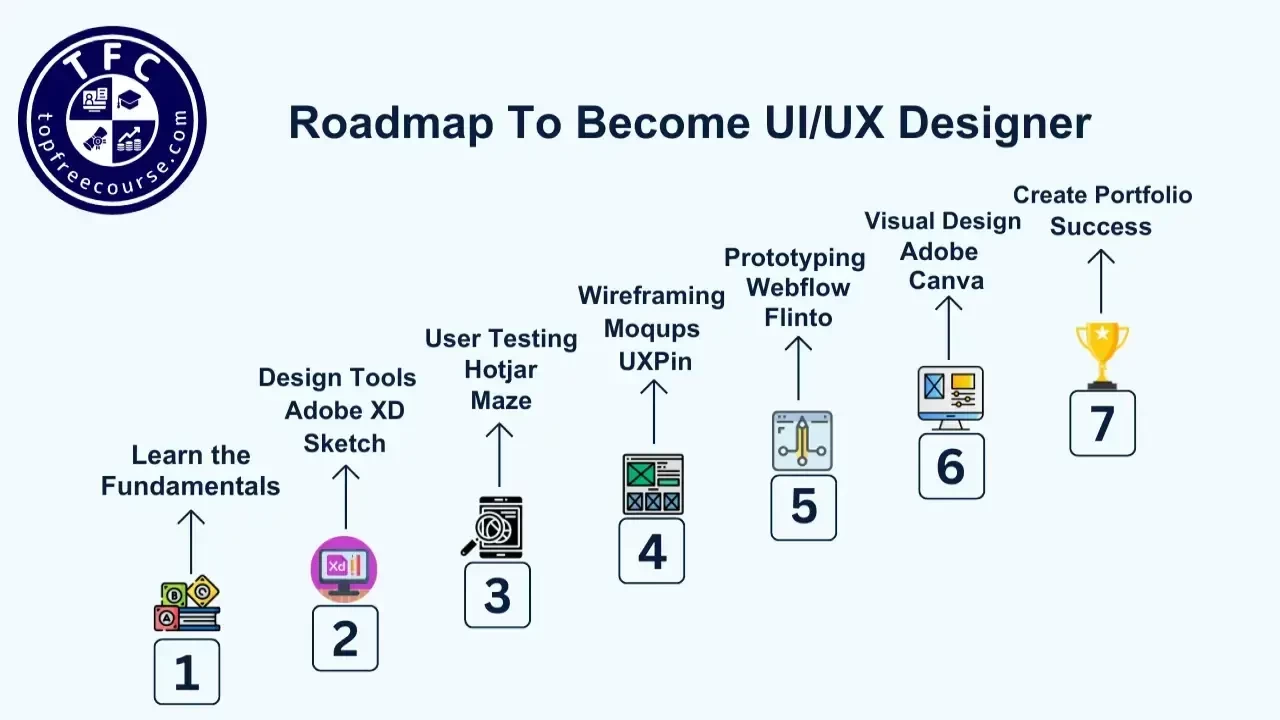 TFC
topfreecourse.com

Roadmap To Become UI/UX Designer

Learn the Fundamentals

1

Design Tools Adobe XD Sketch

Xd

2

User Testing Hotjar Maze

3

Wireframing Moqups UXPin

4

Prototyping Webflow Flinto

5

Visual Design Adobe Canva

6

Create Portfolio Success

7